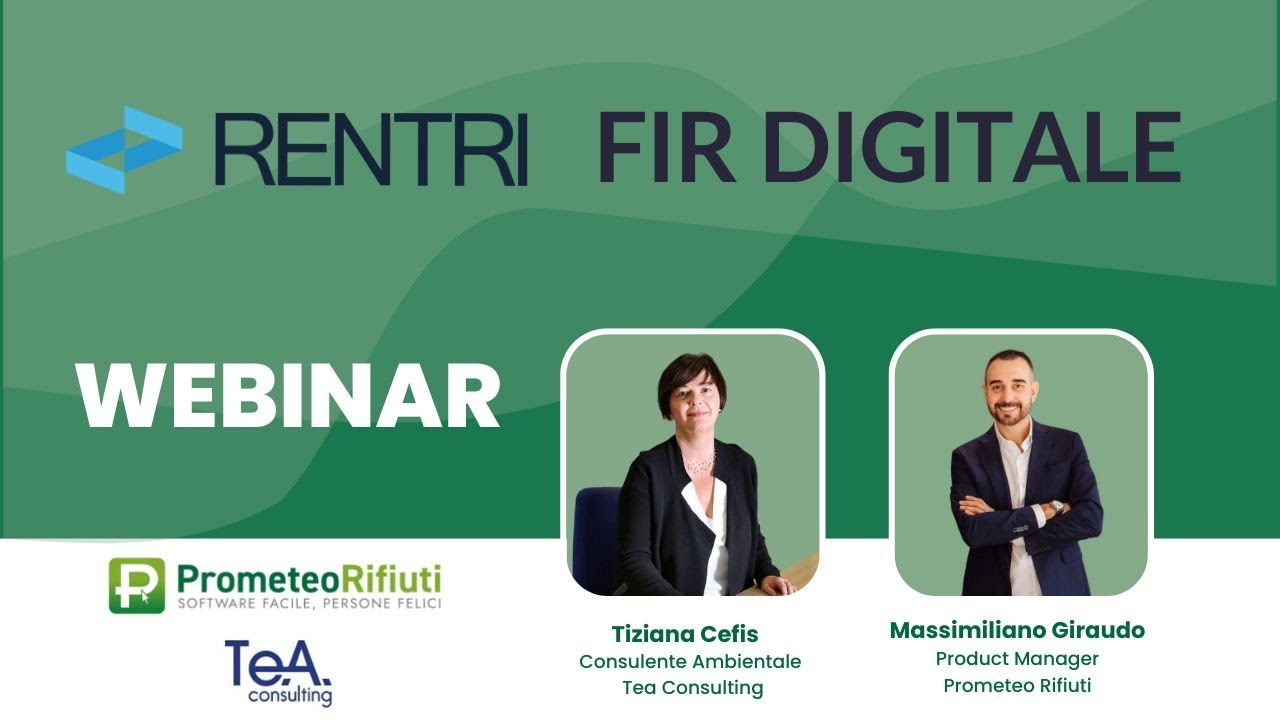 RENTRI FIR DIGITALE

WEBINAR

PrometeoRifiuti
SOFTWARE FACILE, PERSONE FELICI

TeA.
consulting

Tiziana Cefis
Consulente Ambientale
Tea Consulting

Massimiliano Giraudo
Product Manager
Prometeo Rifiuti